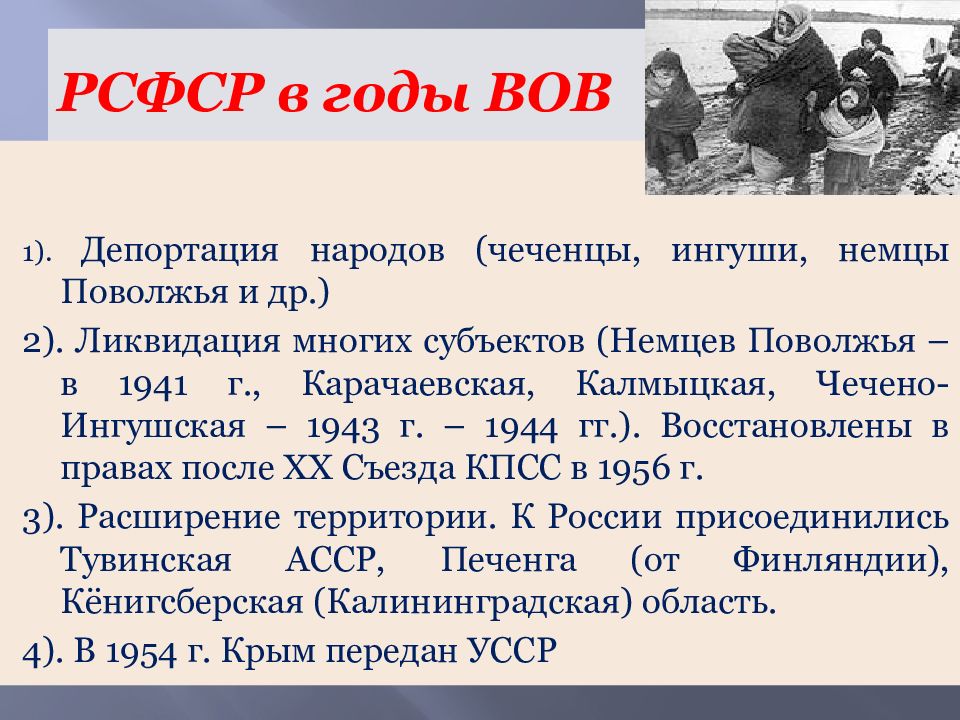 РСФСР в годы ВОВ

1). Депортация народов (чеченцы, ингуши, немцы Поволжья и др.)

2). Ликвидация многих субъектов (Немцев Поволжья – в 1941 г., Карачаевская, Калмыцкая, Чечено-Ингушская – 1943 г. – 1944 гг.). Восстановлены в правах после XX Съезда КПСС в 1956 г.

3). Расширение территории. К России присоединились Тувинская АССР, Печенга (от Финляндии), Кёнигсберская (Калининградская) область.

4). В 1954 г. Крым передан УССР